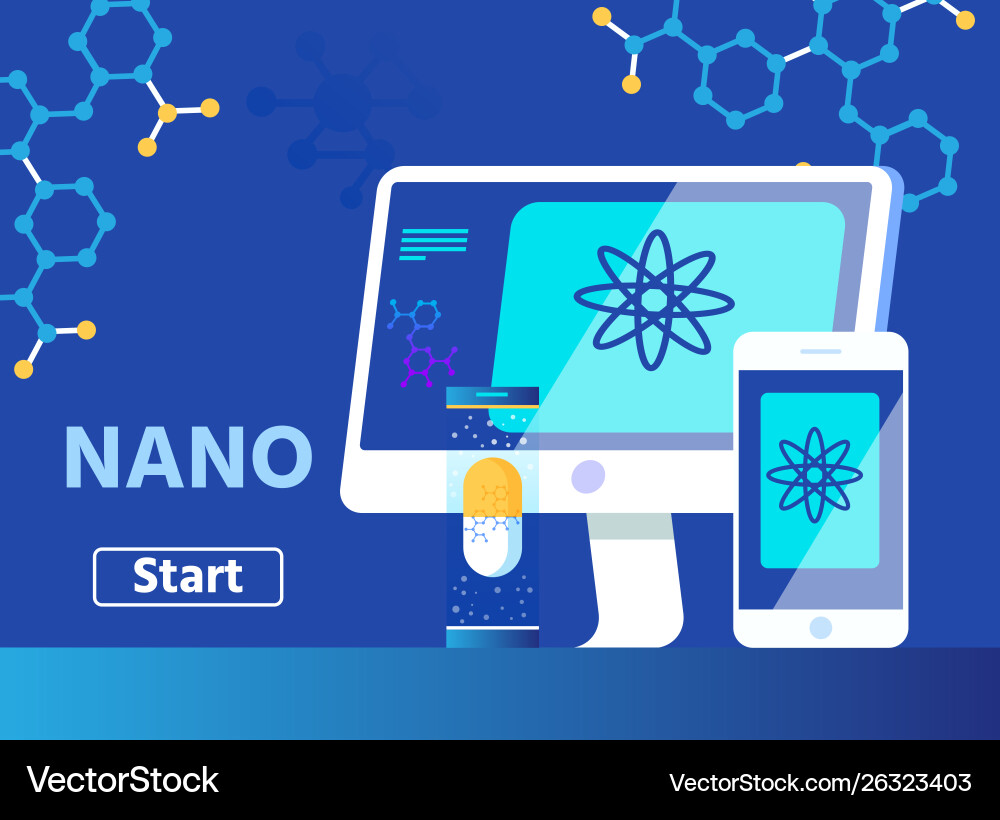 NANO

Start

VectorStock

VectorStock.com/26323403